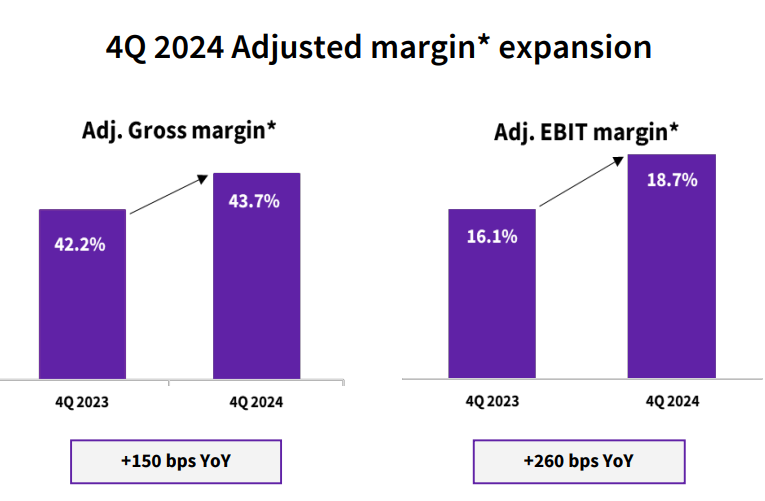 4Q 2024 Adjusted margin* expansion

Adj. Gross margin*

42.2%

43.7%

4Q 2023

4Q 2024

+150 bps YoY

Adj. EBIT margin*

16.1%

18.7%

4Q 2023

4Q 2024

+260 bps YoY